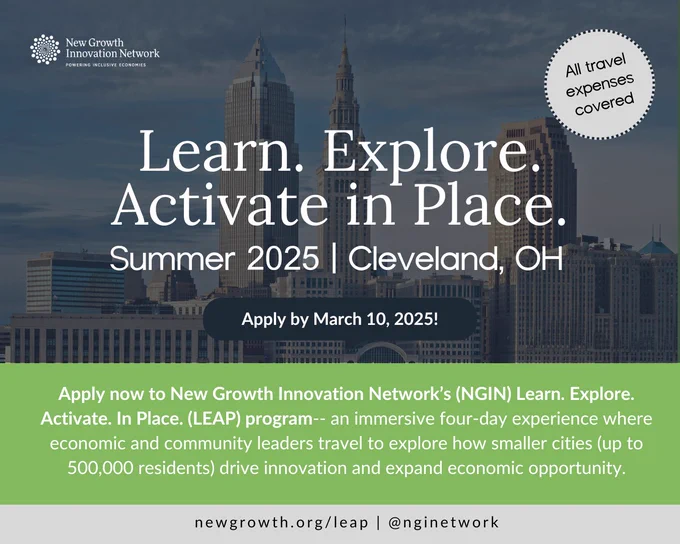 New Growth Innovation Network
POWERING INCLUSIVE ECONOMIES

All travel expenses covered

Learn. Explore. Activate in Place.

Summer 2025 | Cleveland, OH

Apply by March 10, 2025!

Apply now to New Growth Innovation Network's (NGIN) Learn. Explore. Activate. In Place. (LEAP) program-- an immersive four-day experience where economic and community leaders travel to explore how smaller cities (up to 500,000 residents) drive innovation and expand economic opportunity.

newgrowth.org/leap | @nginetwork